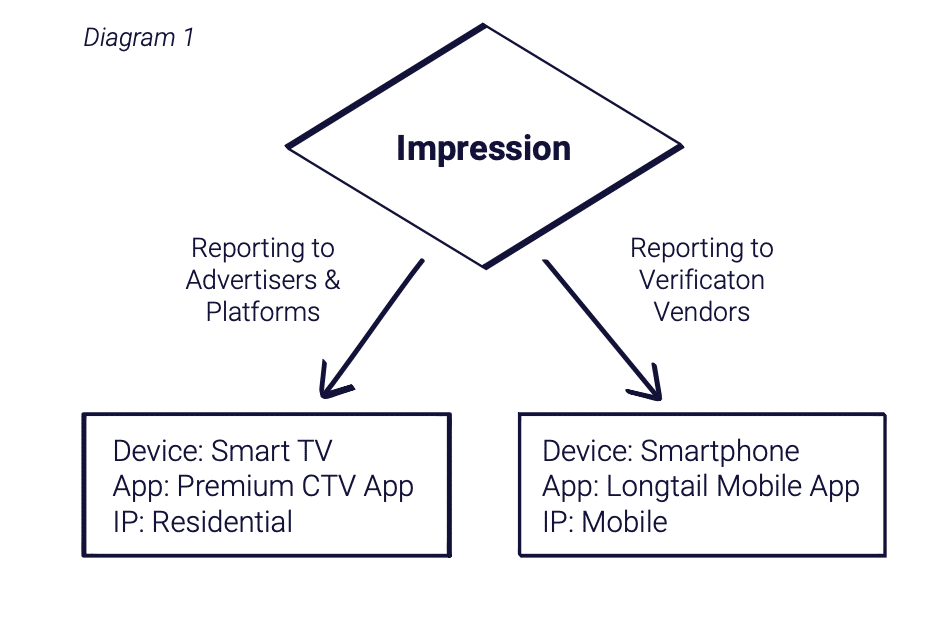 Diagram 1

Impression

Reporting to Advertisers & Platforms

Reporting to Verificaton Vendors

Device: Smart TV
App: Premium CTV App
IP: Residential

Device: Smartphone
App: Longtail Mobile App
IP: Mobile